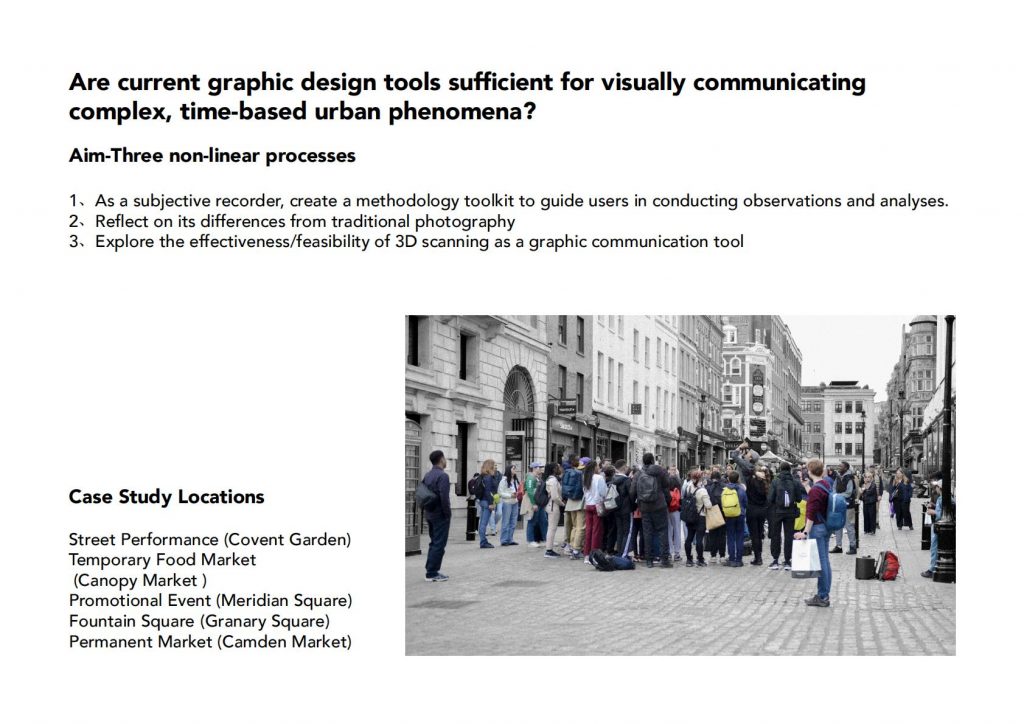 Are current graphic design tools sufficient for visually communicating complex, time-based urban phenomena?

Aim-Three non-linear processes

1、As a subjective recorder, create a methodology toolkit to guide users in conducting observations and analyses.
2、Reflect on its differences from traditional photography
3、Explore the effectiveness/feasibility of 3D scanning as a graphic communication tool

Case Study Locations

Street Performance (Covent Garden)
Temporary Food Market
(Canopy Market )
Promotional Event (Meridian Square)
Fountain Square (Granary Square)
Permanent Market (Camden Market)